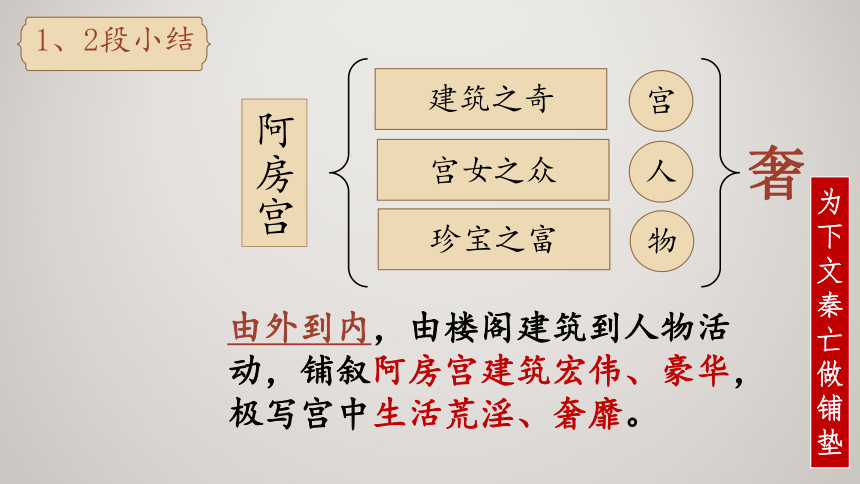 1、2段小结

阿房宫

建筑之奇　宫
宫女之众　人
珍宝之富　物

奢

为下文秦亡做铺垫

由外到内，由楼阁建筑到人物活动，铺叙阿房宫建筑宏伟、豪华，极写宫中生活荒淫、奢靡。